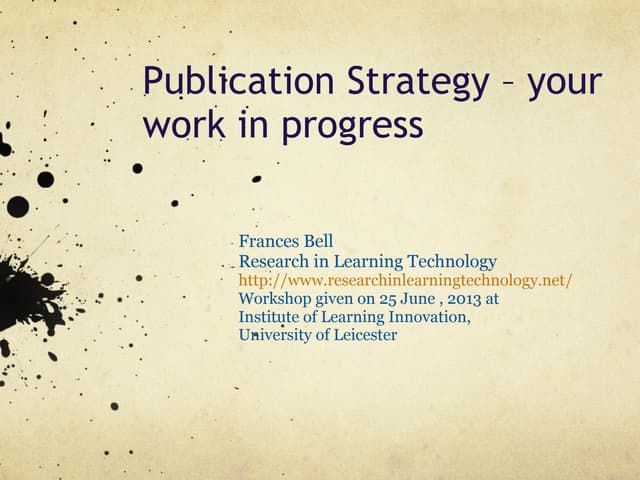 Publication Strategy – your work in progress

Frances Bell
Research in Learning Technology
http://www.researchinlearningtechnology.net/
Workshop given on 25 June , 2013 at
Institute of Learning Innovation,
University of Leicester